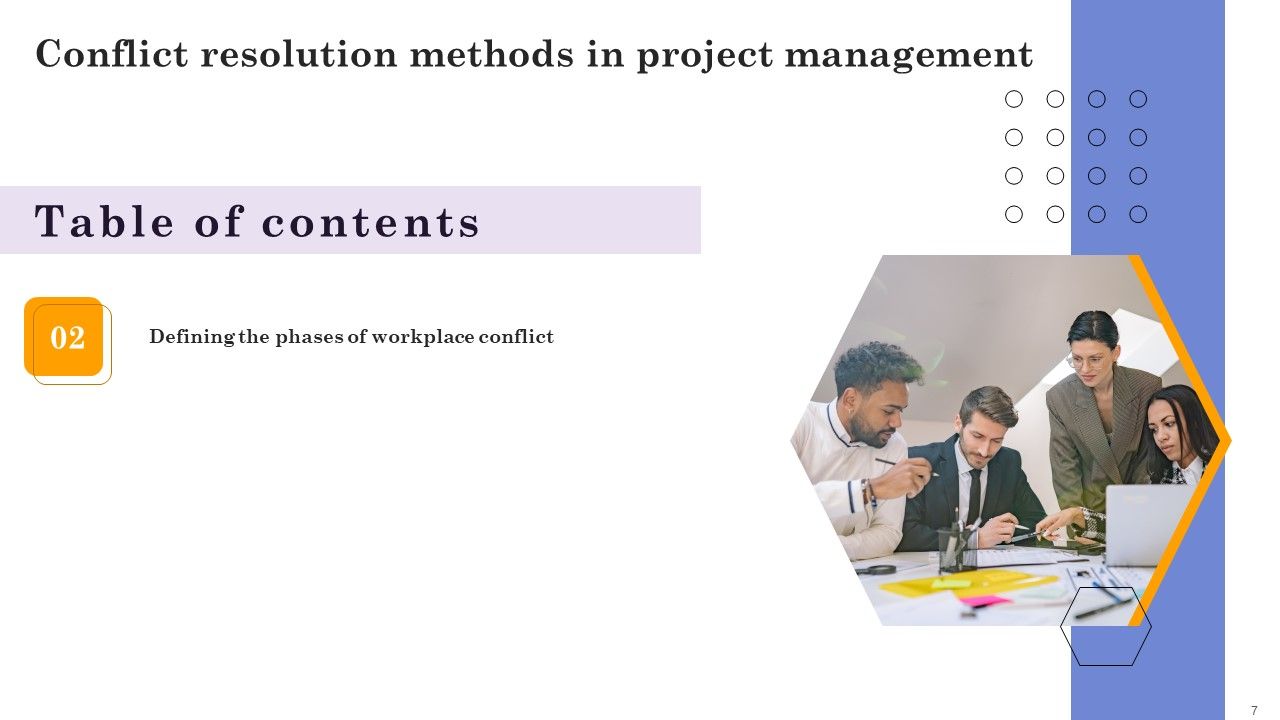 Conflict resolution methods in project management

Table of contents

02

Defining the phases of workplace conflict

7